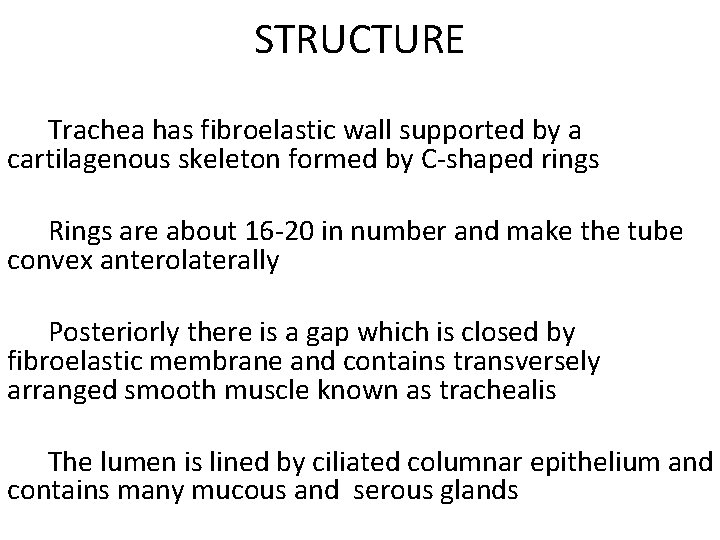 STRUCTURE

Trachea has fibroelastic wall supported by a cartilagenous skeleton formed by C-shaped rings

Rings are about 16-20 in number and make the tube convex anterolaterally

Posteriorly there is a gap which is closed by fibroelastic membrane and contains transversely arranged smooth muscle known as trachealis

The lumen is lined by ciliated columnar epithelium and contains many mucous and serous glands